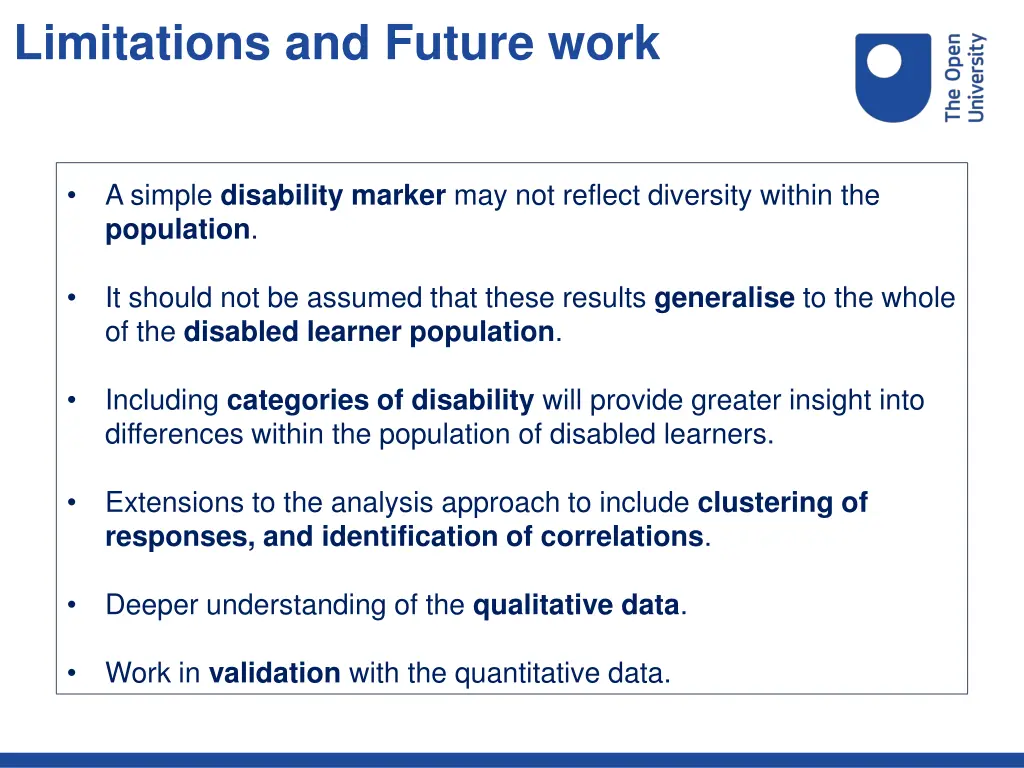 Limitations and Future work

The Open University

• A simple disability marker may not reflect diversity within the population.

• It should not be assumed that these results generalise to the whole of the disabled learner population.

• Including categories of disability will provide greater insight into differences within the population of disabled learners.

• Extensions to the analysis approach to include clustering of responses, and identification of correlations.

• Deeper understanding of the qualitative data.

• Work in validation with the quantitative data.